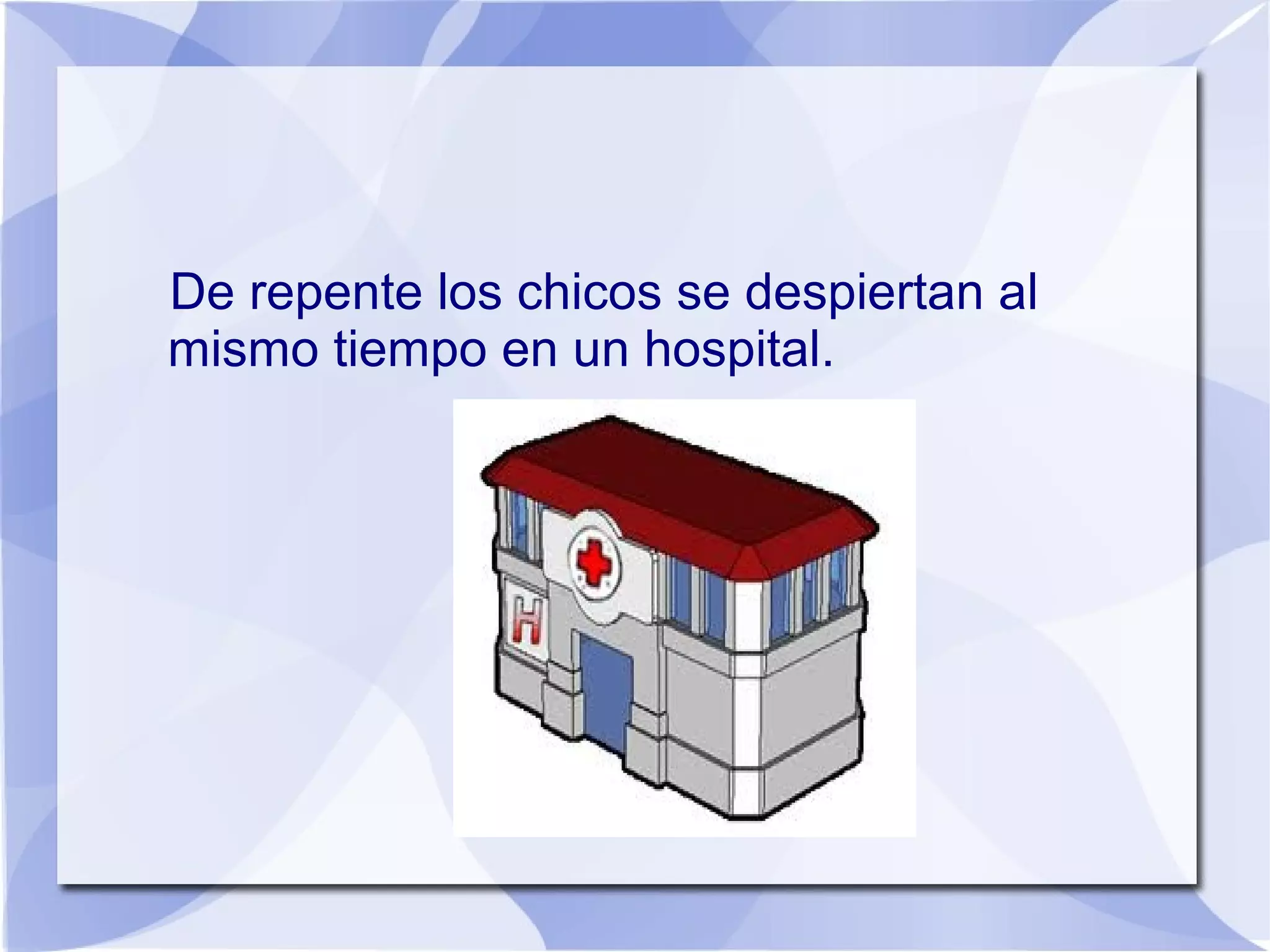 De repente los chicos se despiertan al mismo tiempo en un hospital.

H